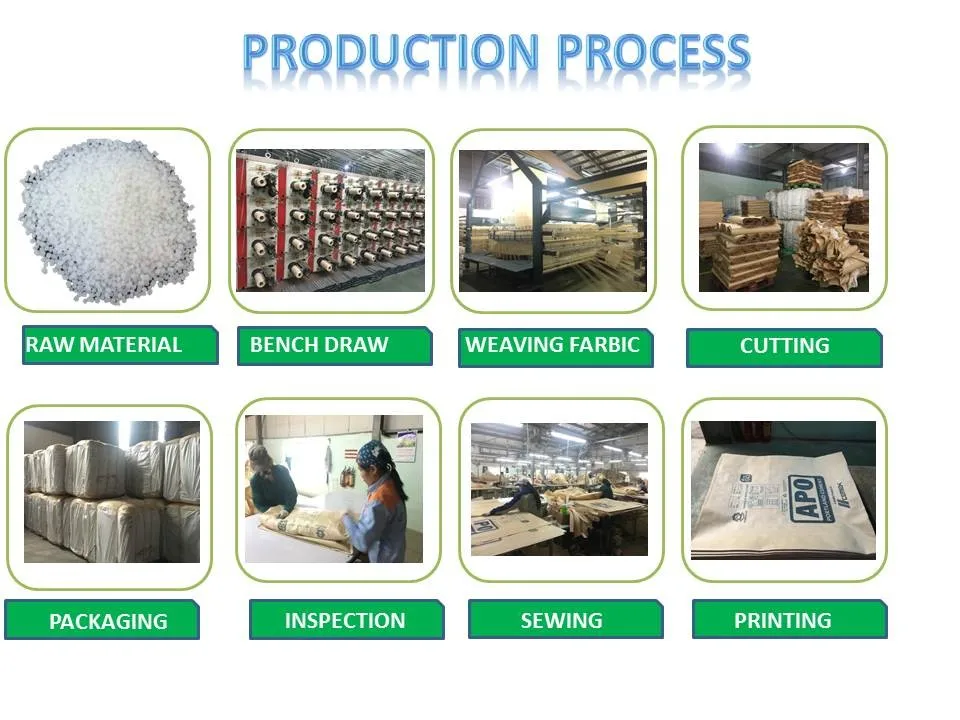 PRODUCTION PROCESS

RAW MATERIAL

BENCH DRAW

WEAVING FARBIC

CUTTING

PACKAGING

INSPECTION

SEWING

PRINTING

APO